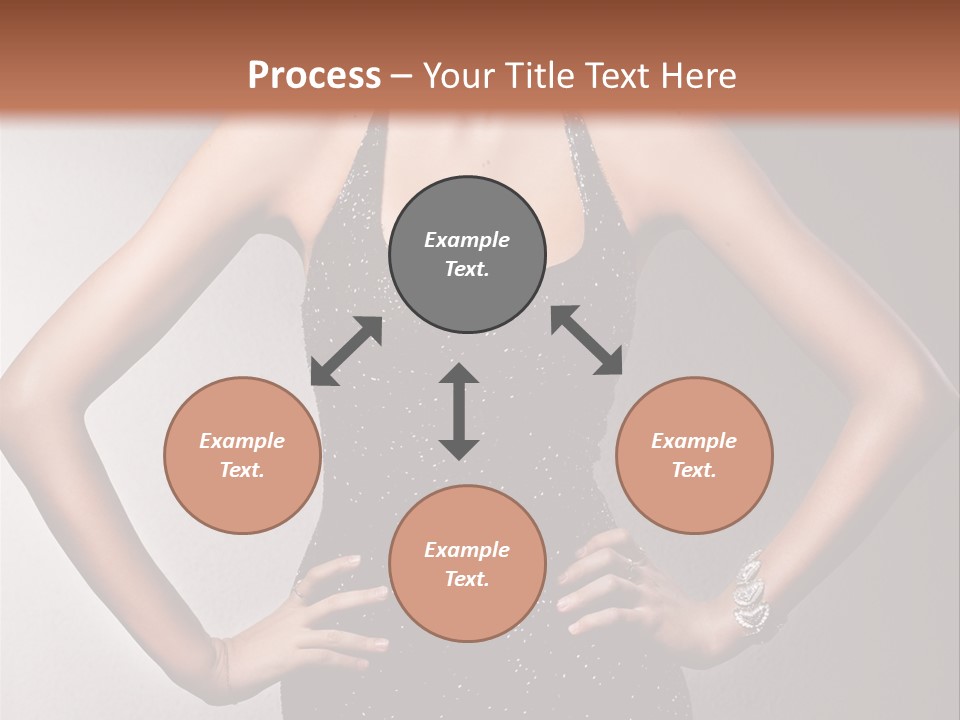 Process – Your Title Text Here

Example Text.

Example Text.

Example Text.

Example Text.